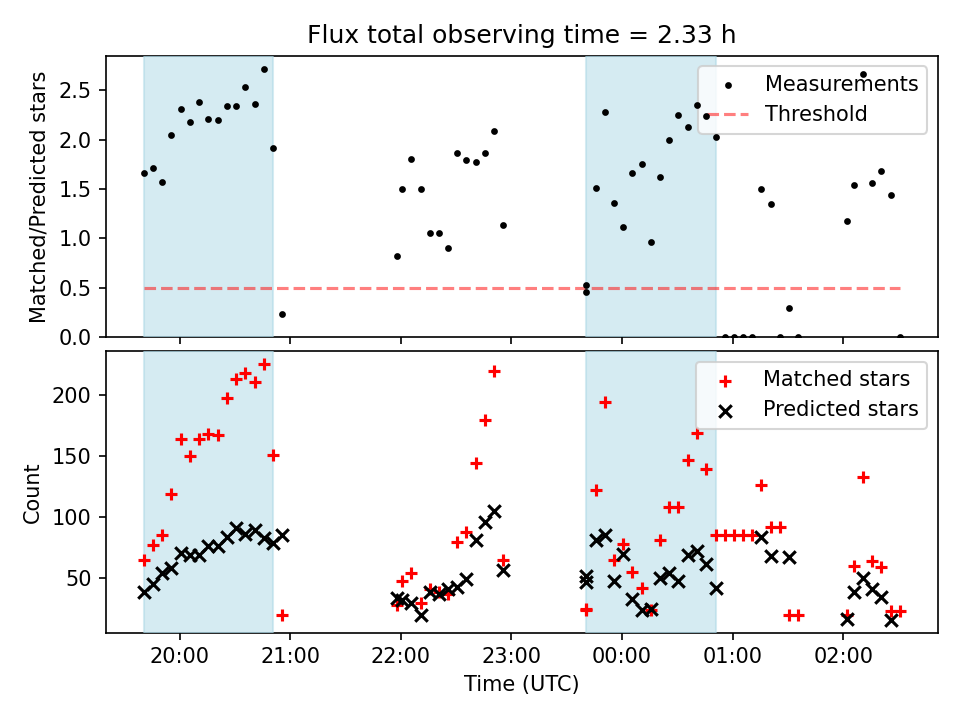 Flux total observing time = 2.33 h

Matched/Predicted stars

2.5
2.0
1.5
1.0
0.5
0.0

Measurements
Threshold

Count

200
150
100
50

Matched stars
Predicted stars

20:00
21:00
22:00
23:00
00:00
01:00
02:00

Time (UTC)